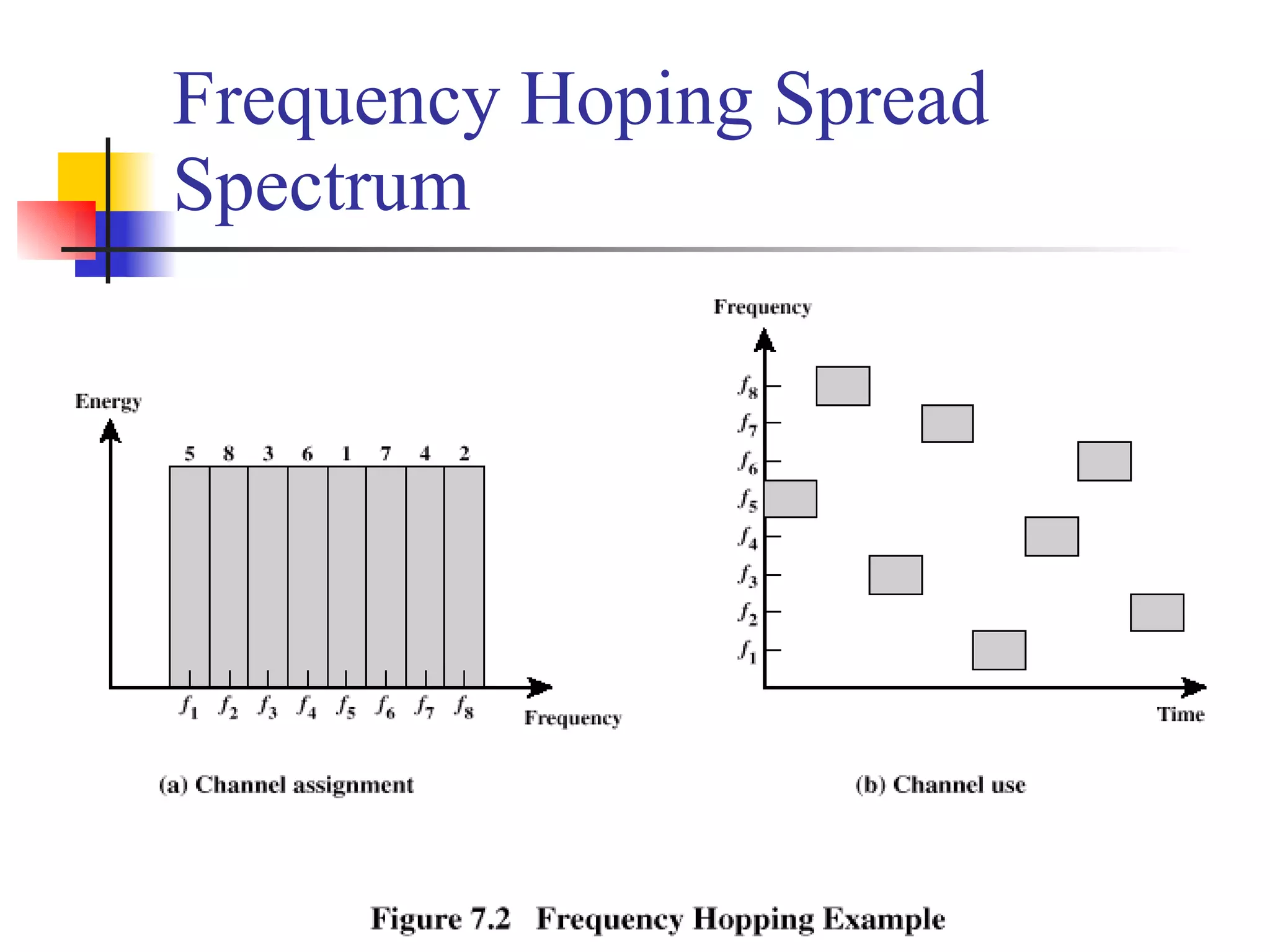 Frequency Hoping Spread Spectrum

Energy

5 8 3 6 1 7 4 2

$f_1$ $f_2$ $f_3$ $f_4$ $f_5$ $f_6$ $f_7$ $f_8$

Frequency

(a) Channel assignment

Frequency

$f_8$
$f_7$
$f_6$
$f_5$
$f_4$
$f_3$
$f_2$
$f_1$

Time

(b) Channel use

Figure 7.2 Frequency Hopping Example